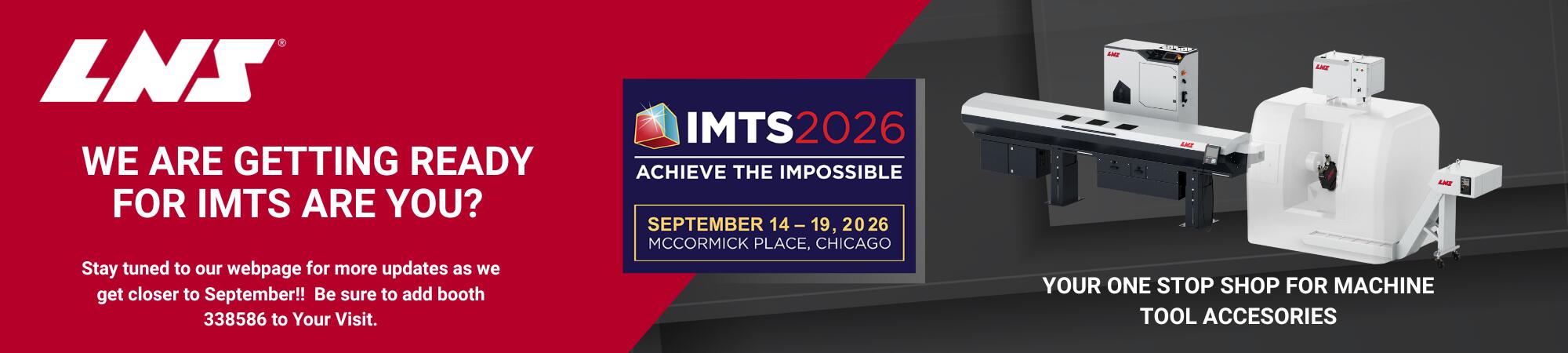 LNS®

WE ARE GETTING READY FOR IMTS ARE YOU?

Stay tuned to our webpage for more updates as we get closer to September!! Be sure to add booth 338586 to Your Visit.

IMTS2026

ACHIEVE THE IMPOSSIBLE

SEPTEMBER 14 – 19, 2026
MCCORMICK PLACE, CHICAGO

LNS

LNS

LNS

LNS

YOUR ONE STOP SHOP FOR MACHINE TOOL ACCESORIES